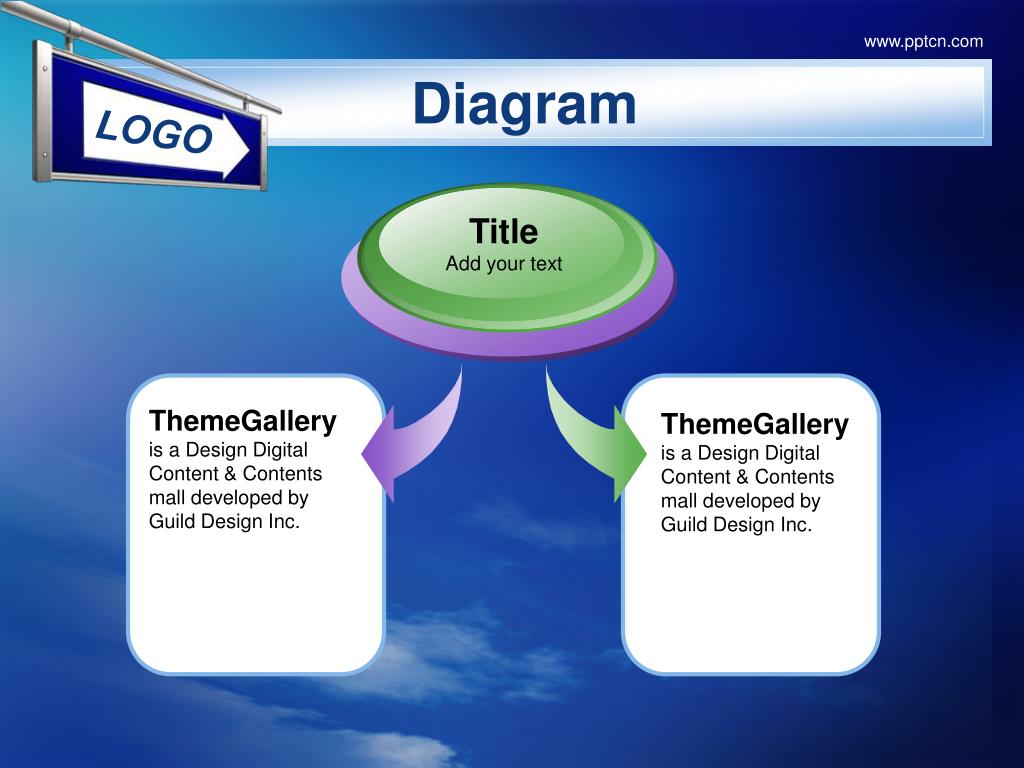 www.pptcn.com

LOGO

Diagram

Title
Add your text

ThemeGallery
is a Design Digital Content & Contents mall developed by Guild Design Inc.

ThemeGallery
is a Design Digital Content & Contents mall developed by Guild Design Inc.